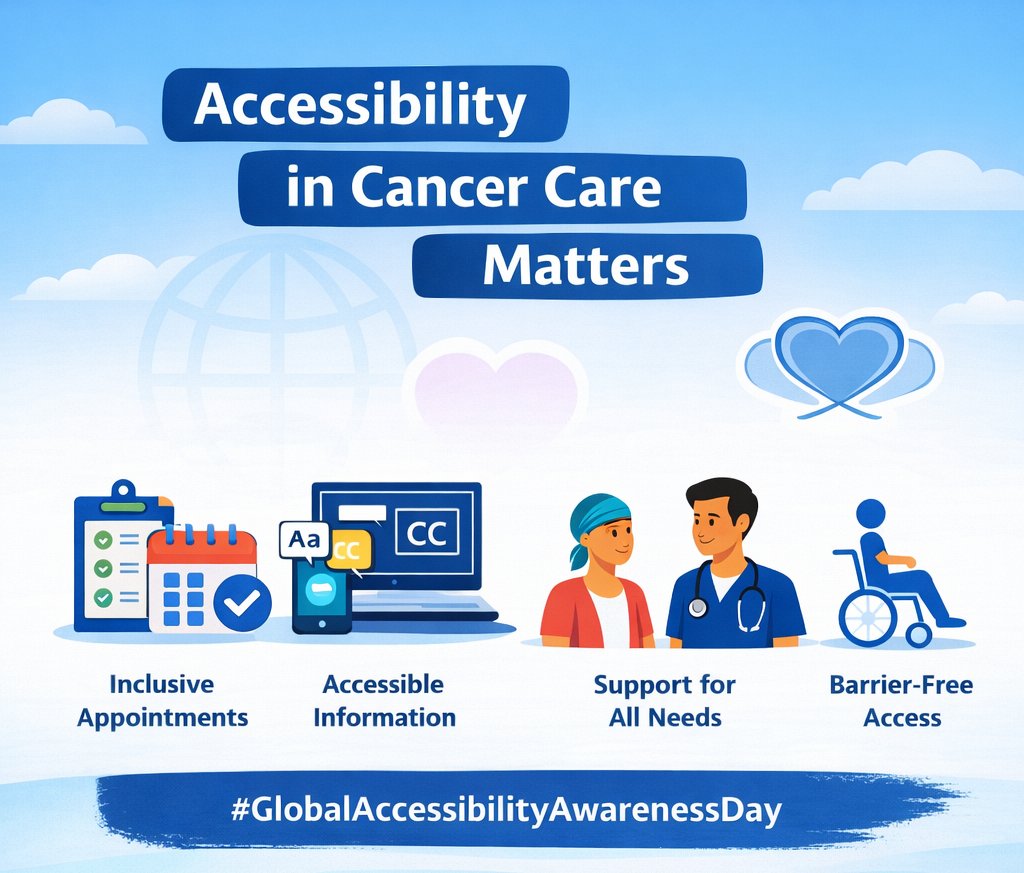 Accessibility in Cancer Care Matters

Aa

CC

CC

Inclusive Appointments

Accessible Information

Support for All Needs

Barrier-Free Access

#GlobalAccessibilityAwarenessDay